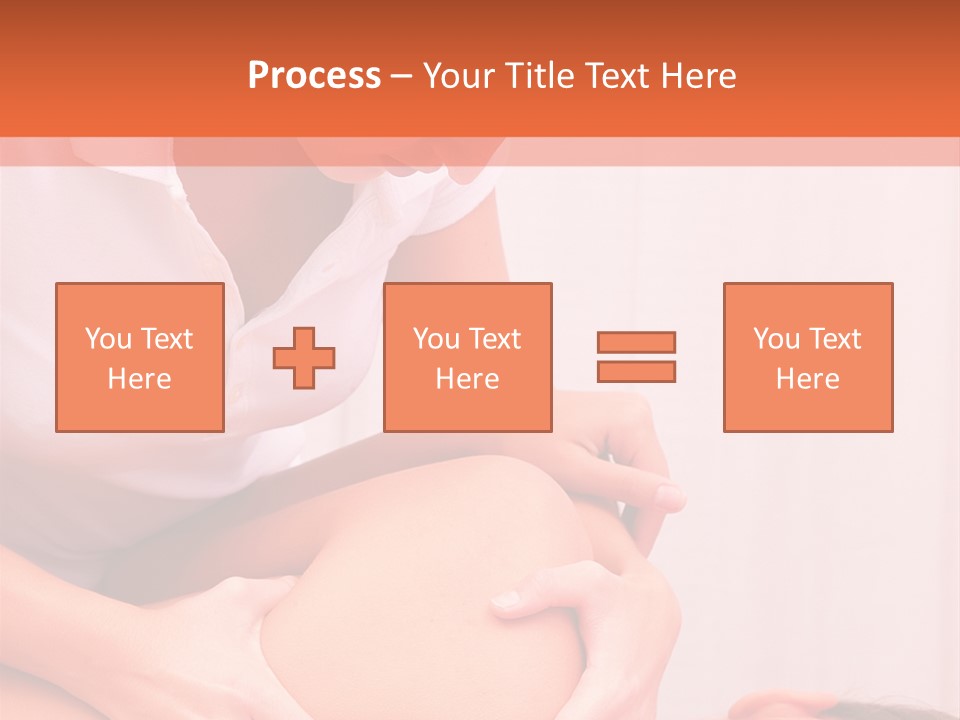 Process – Your Title Text Here

You Text Here

You Text Here

You Text Here